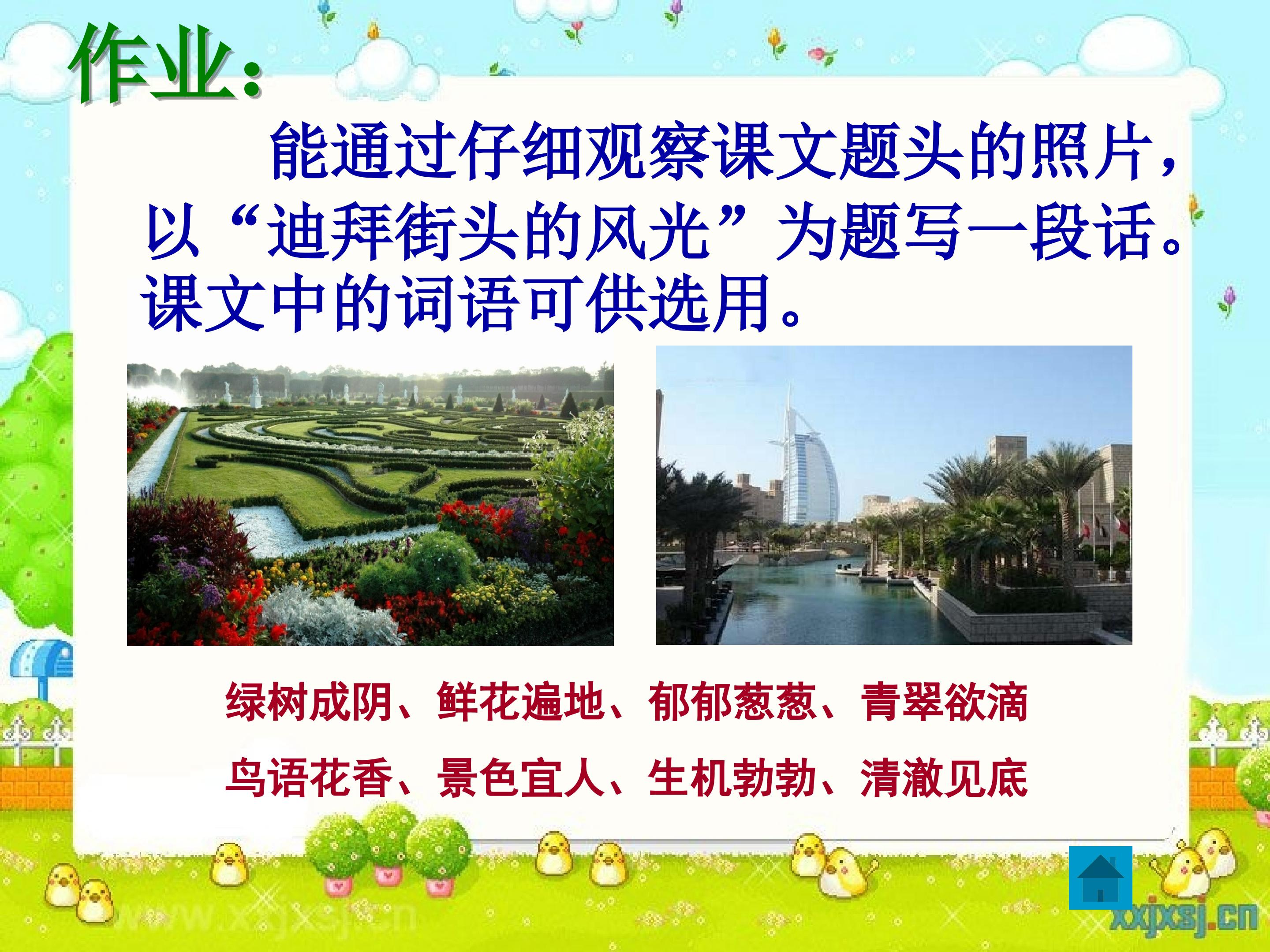 作业：

能通过仔细观察课文题头的照片，以“迪拜街头的风光”为题写一段话。课文中的词语可供选用。

绿树成阴、鲜花遍地、郁郁葱葱、青翠欲滴

鸟语花香、景色宜人、生机勃勃、清澈见底

www.xxjxsj.cn

xxjxsj.cn